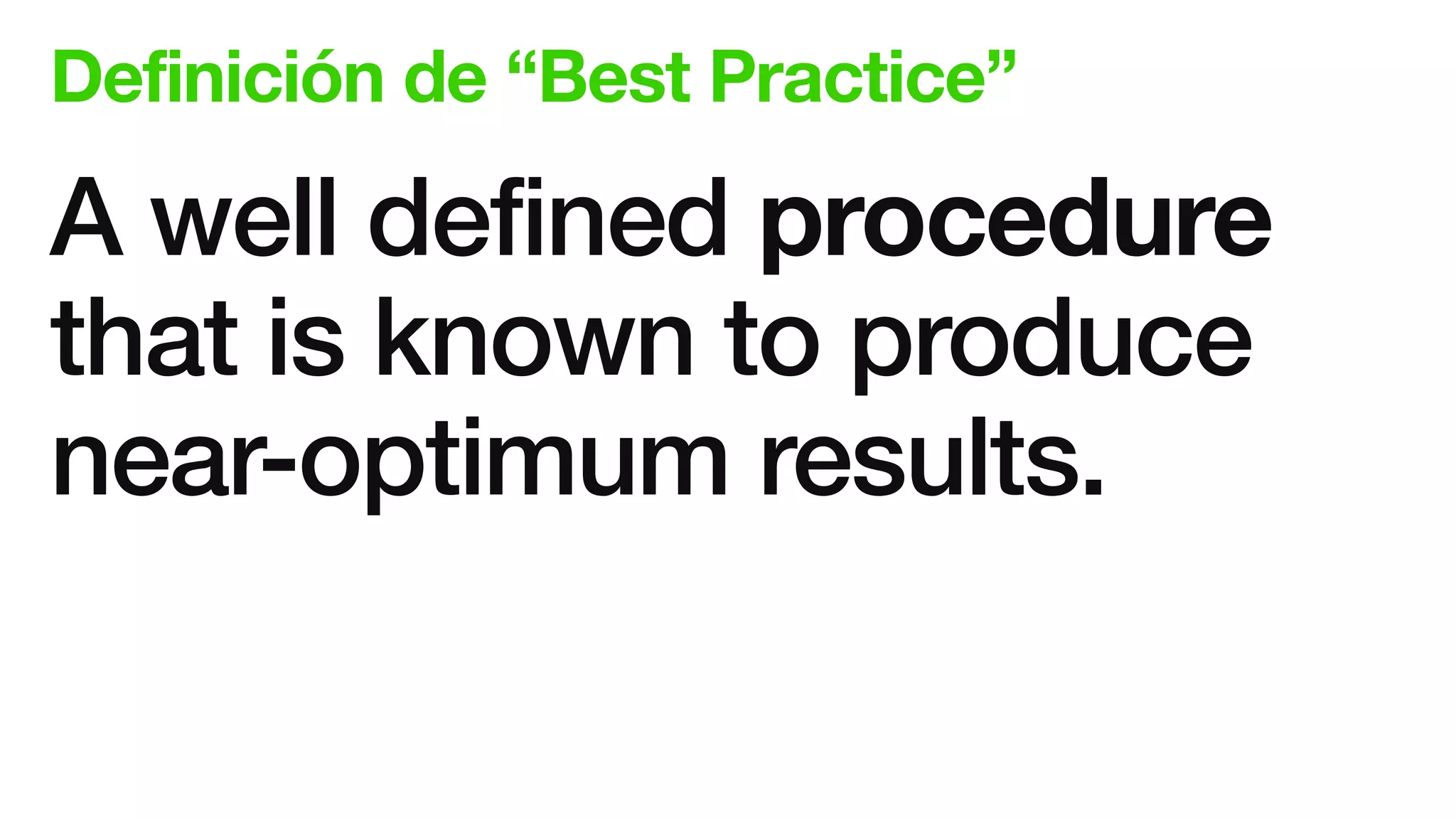 Definición de “Best Practice”

A well defined procedure that is known to produce near-optimum results.